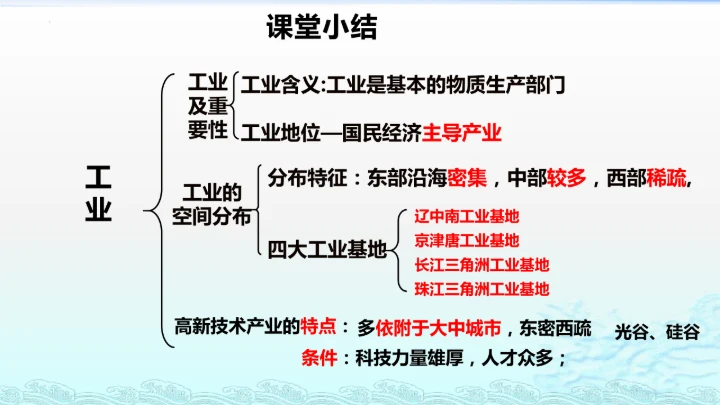 课堂小结

工业

工业及重要性
工业含义:工业是基本的物质生产部门
工业地位—国民经济主导产业

工业的空间分布
分布特征：东部沿海密集，中部较多，西部稀疏,
四大工业基地
辽中南工业基地
京津唐工业基地
长江三角洲工业基地
珠江三角洲工业基地

高新技术产业的特点：多依附于大中城市，东密西疏 光谷、硅谷
条件：科技力量雄厚，人才众多；